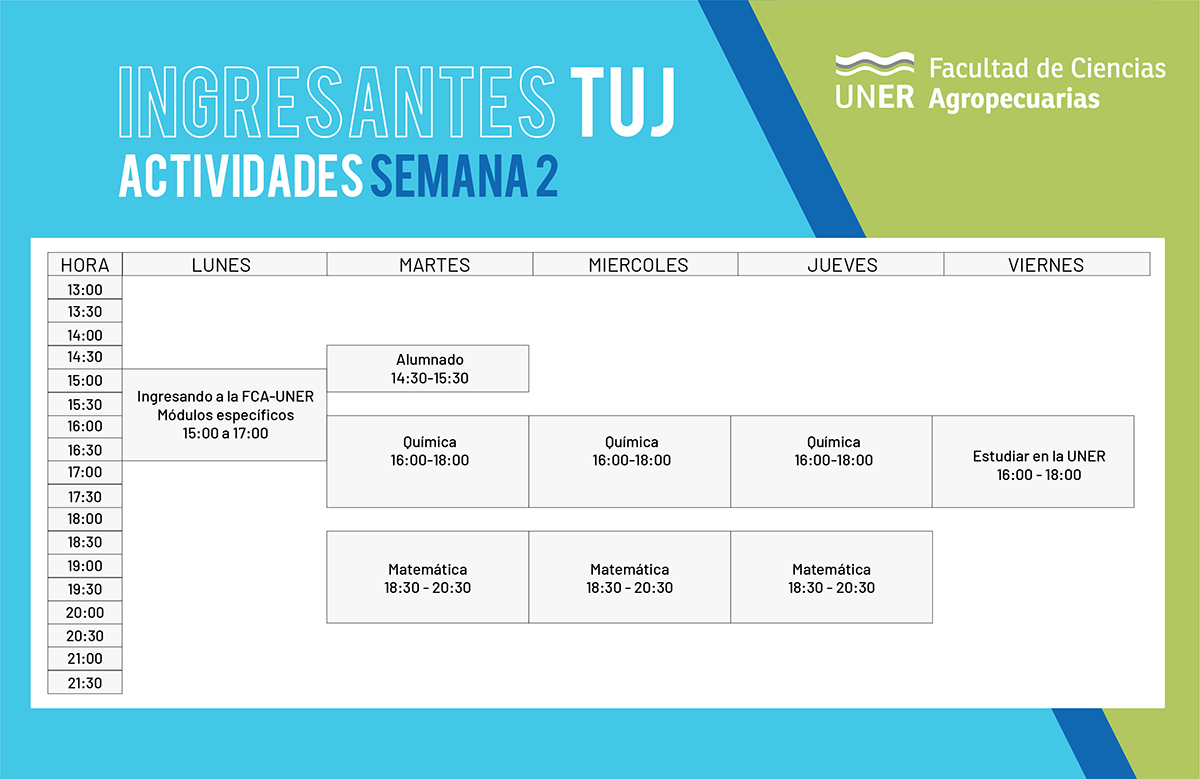 INGRESANTES TUJ
ACTIVIDADES SEMANA 2

UNER Facultad de Ciencias Agropecuarias

| HORA | LUNES | MARTES | MIERCOLES | JUEVES | VIERNES |
|---|---|---|---|---|---|
| 13:00 | | | | | |
| 13:30 | | | | | |
| 14:00 | | | | | |
| 14:30 | | Alumnado 14:30-15:30 | | | |
| 15:00 | Ingresando a la FCA-UNER Módulos específicos 15:00 a 17:00 | | | | |
| 15:30 | | | | | |
| 16:00 | | Química 16:00-18:00 | Química 16:00-18:00 | Química 16:00-18:00 | Estudiar en la UNER 16:00 - 18:00 |
| 16:30 | | | | | |
| 17:00 | | | | | |
| 17:30 | | | | | |
| 18:00 | | | | | |
| 18:30 | | Matemática 18:30 - 20:30 | Matemática 18:30 - 20:30 | Matemática 18:30 - 20:30 | |
| 19:00 | | | | | |
| 19:30 | | | | | |
| 20:00 | | | | | |
| 20:30 | | | | | |
| 21:00 | | | | | |
| 21:30 | | | | | |